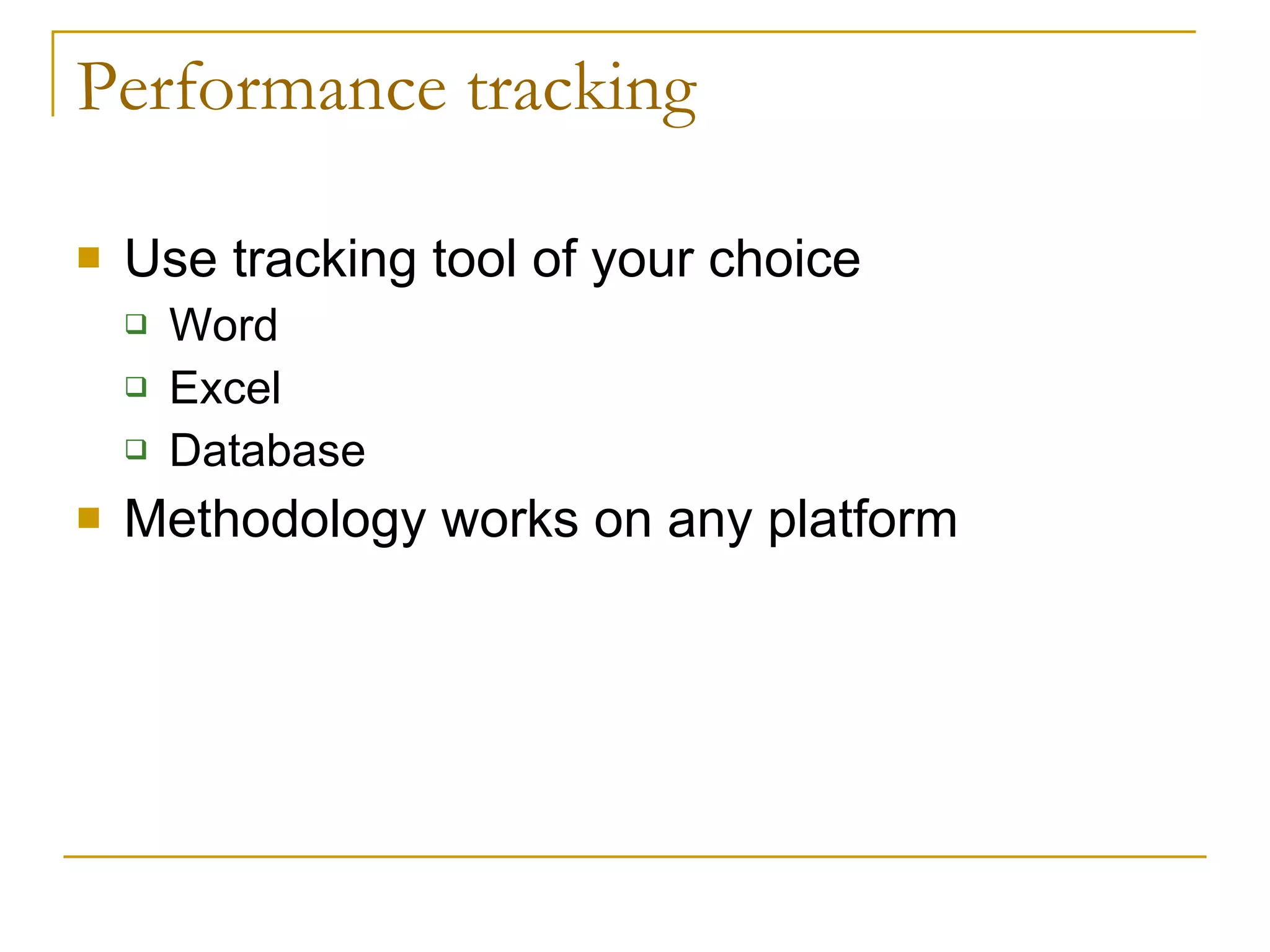 Performance tracking

- Use tracking tool of your choice
  - Word
  - Excel
  - Database
- Methodology works on any platform